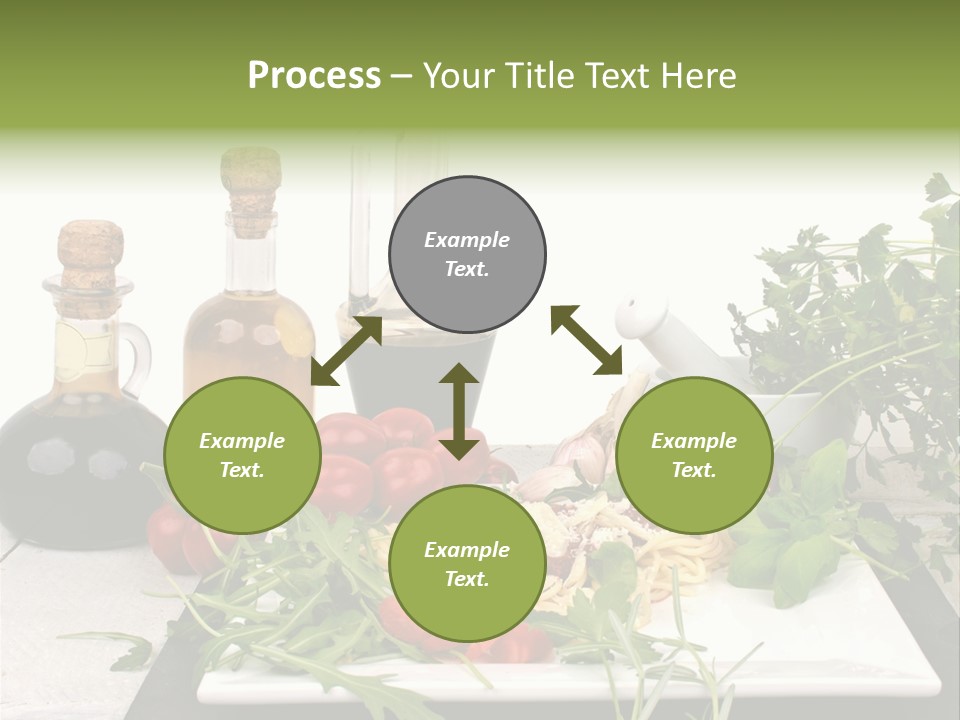 Process – Your Title Text Here

Example Text.

Example Text.

Example Text.

Example Text.